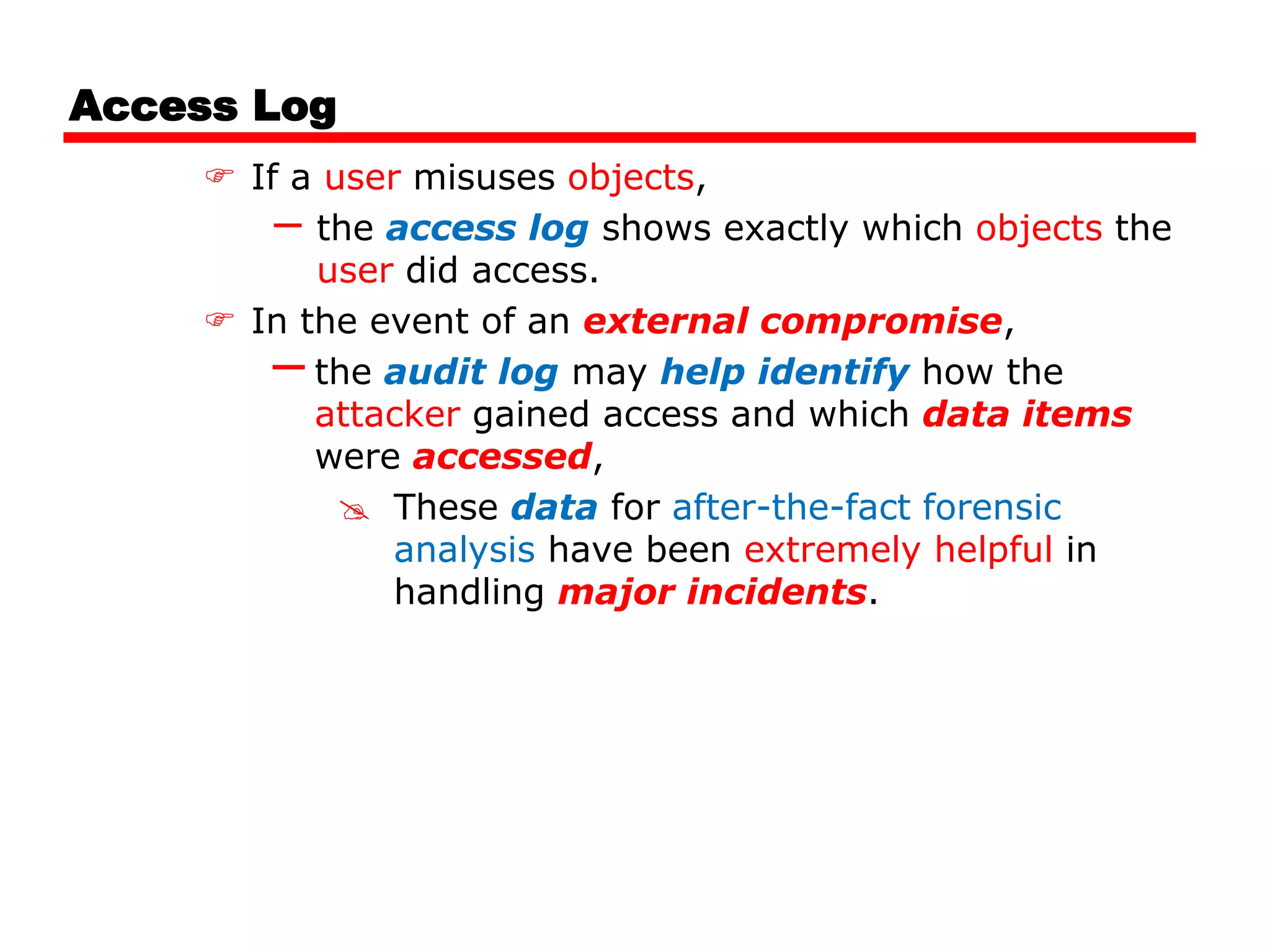 Access Log

☞ If a user misuses objects,

– the access log shows exactly which objects the user did access.

☞ In the event of an external compromise,

– the audit log may help identify how the attacker gained access and which data items were accessed,

✍ These data for after-the-fact forensic analysis have been extremely helpful in handling major incidents.